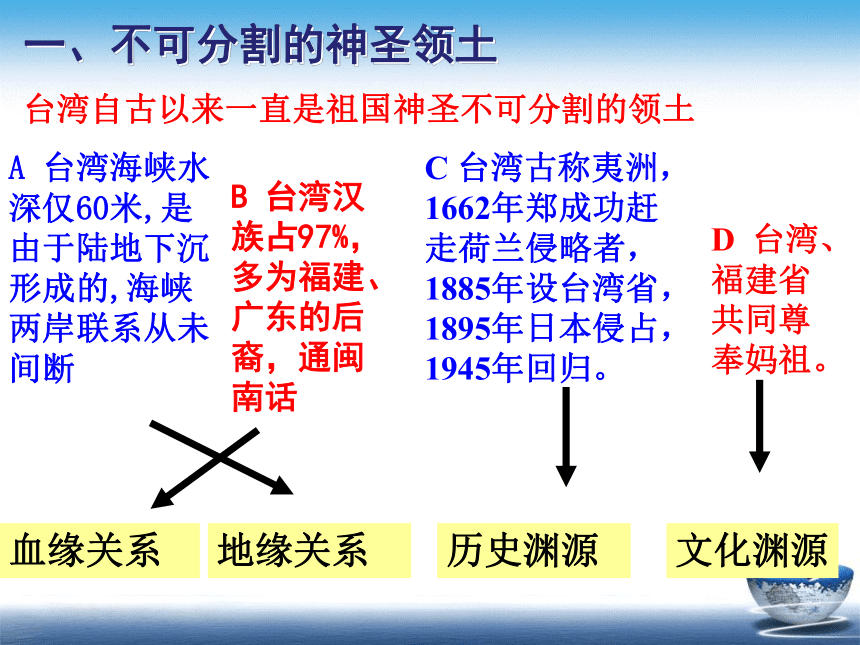 一、不可分割的神圣领土

台湾自古以来一直是祖国神圣不可分割的领土

A 台湾海峡水深仅60米,是由于陆地下沉形成的,海峡两岸联系从未间断

B 台湾汉族占97%,多为福建、广东的后裔,通闽南话

C 台湾古称夷洲,1662年郑成功赶走荷兰侵略者,1885年设台湾省,1895年日本侵占,1945年回归。

D 台湾、福建省共同尊奉妈祖。

血缘关系

地缘关系

历史渊源

文化渊源